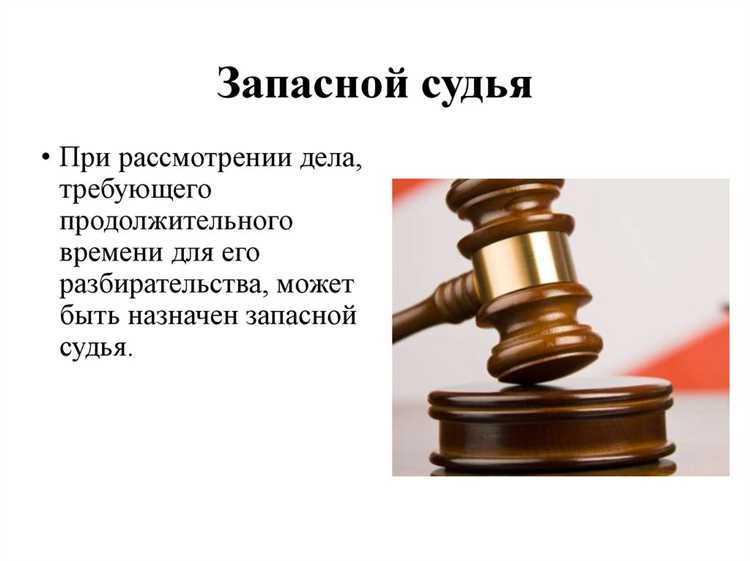 Запасной судья

• При рассмотрении дела, требующего продолжительного времени для его разбирательства, может быть назначен запасной судья.